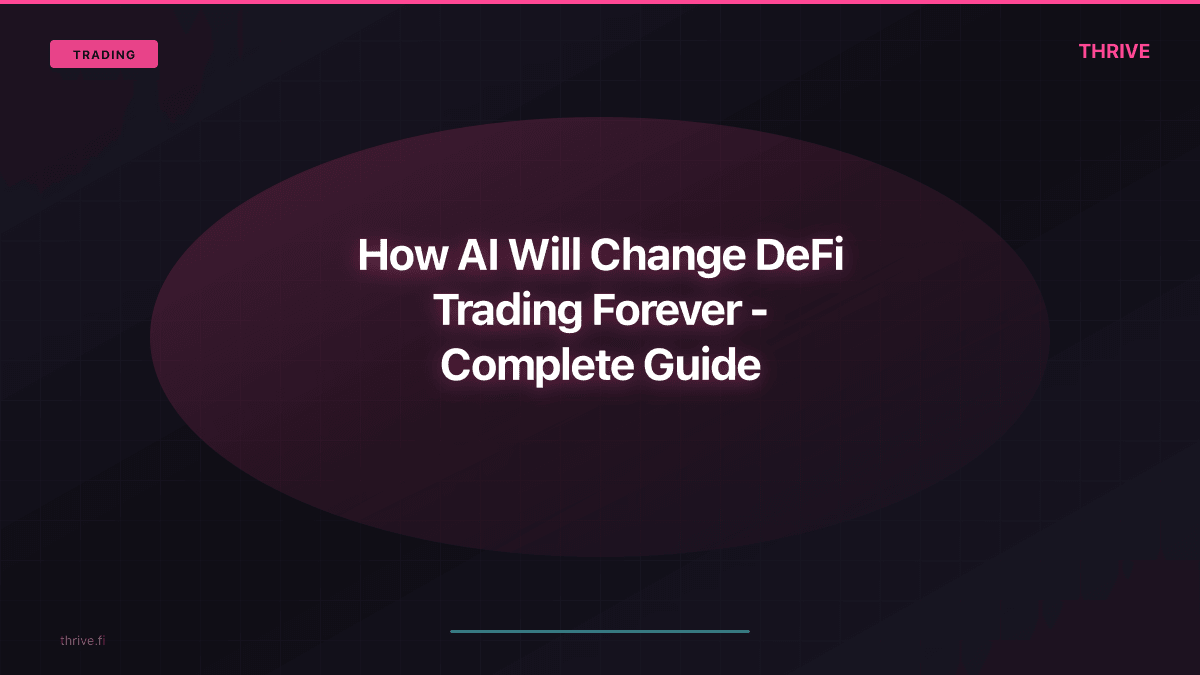 TRADING

THRIVE

How AI Will Change DeFi Trading Forever - Complete Guide

thrive.fi